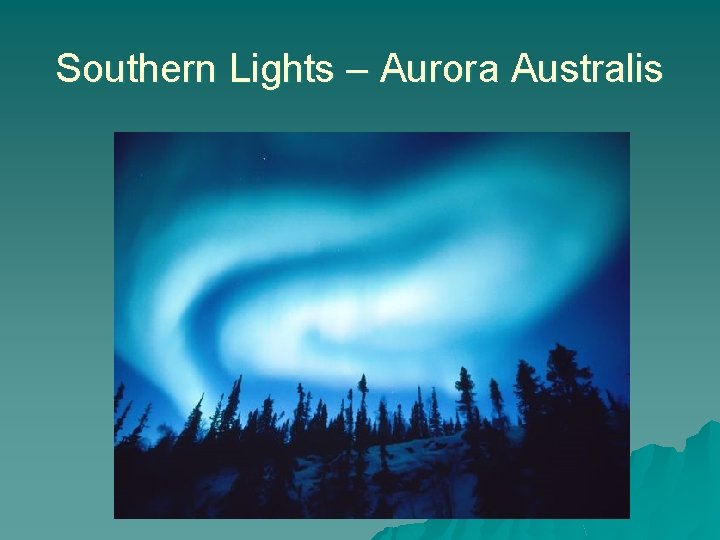 Southern Lights – Aurora Australis